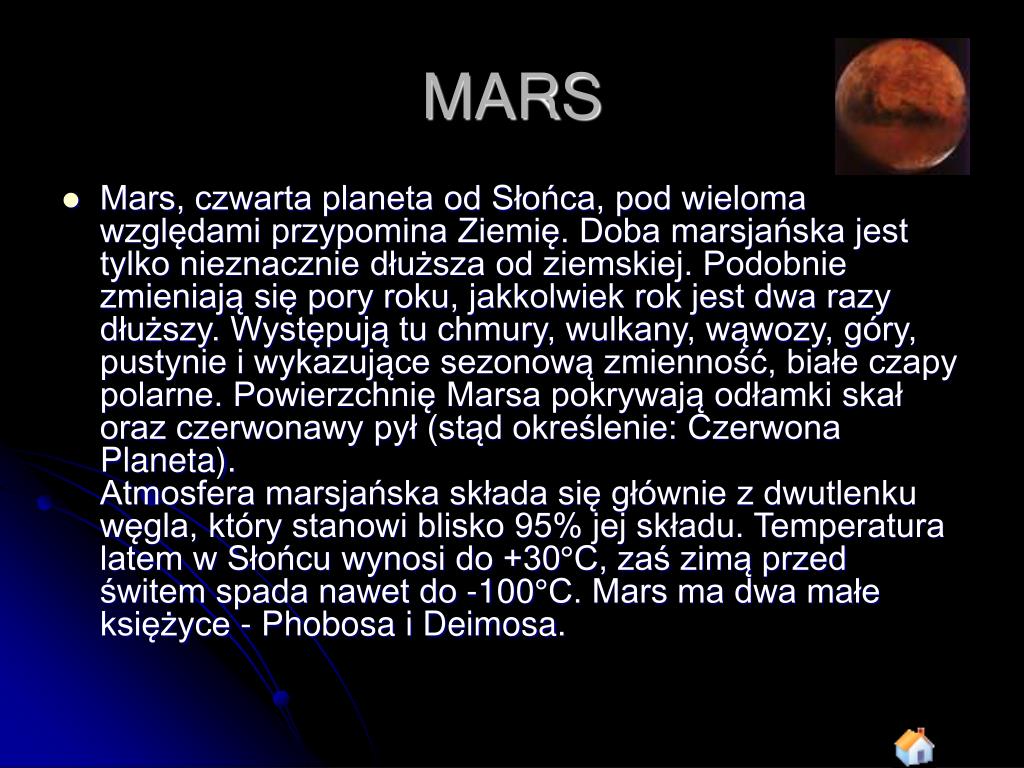 MARS

Mars, czwarta planeta od Słońca, pod wieloma względami przypomina Ziemię. Doba marsjańska jest tylko nieznacznie dłuższa od ziemskiej. Podobnie zmieniają się pory roku, jakkolwiek rok jest dwa razy dłuższy. Występują tu chmury, wulkany, wąwozy, góry, pustynie i wykazujące sezonową zmienność, białe czapy polarne. Powierzchnię Marsa pokrywają odłamki skał oraz czerwonawy pył (stąd określenie: Czerwona Planeta).
Atmosfera marsjańska składa się głównie z dwutlenku węgla, który stanowi blisko 95% jej składu. Temperatura latem w Słońcu wynosi do +30°C, zaś zimą przed świtem spada nawet do -100°C. Mars ma dwa małe księżyce - Phobosa i Deimosa.